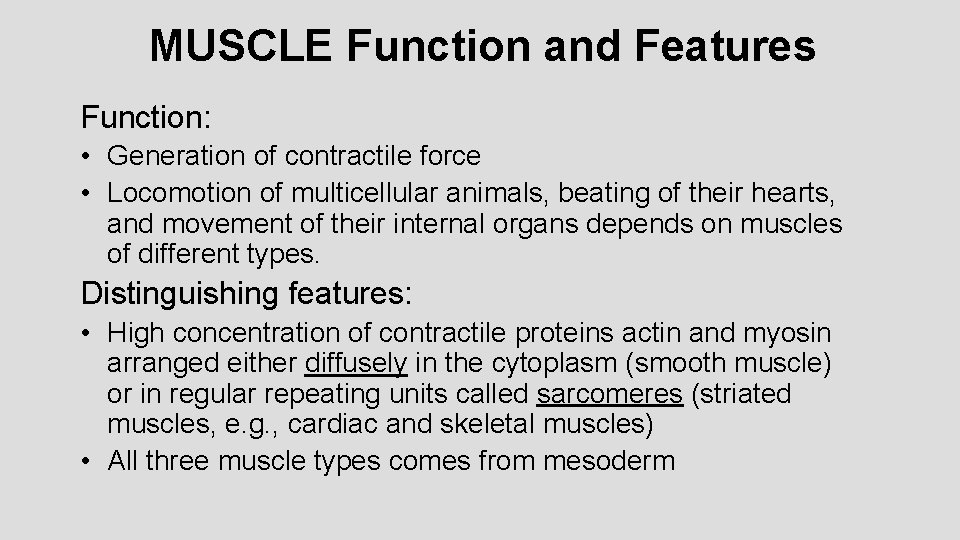 MUSCLE Function and Features

Function:

• Generation of contractile force
• Locomotion of multicellular animals, beating of their hearts, and movement of their internal organs depends on muscles of different types.

Distinguishing features:

• High concentration of contractile proteins actin and myosin arranged either diffusely in the cytoplasm (smooth muscle) or in regular repeating units called sarcomeres (striated muscles, e.g., cardiac and skeletal muscles)
• All three muscle types comes from mesoderm